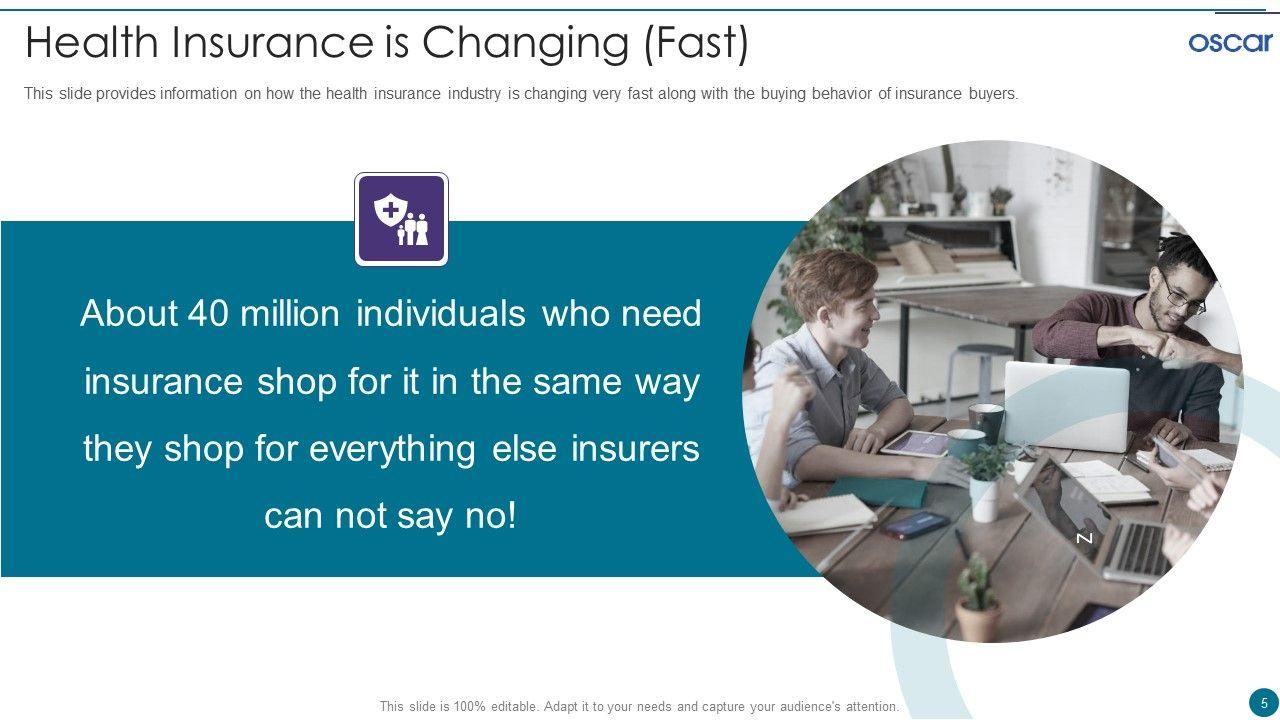 Health Insurance is Changing (Fast)

oscar

This slide provides information on how the health insurance industry is changing very fast along with the buying behavior of insurance buyers.

About 40 million individuals who need insurance shop for it in the same way they shop for everything else insurers can not say no!

This slide is 100% editable. Adapt it to your needs and capture your audience's attention.

5